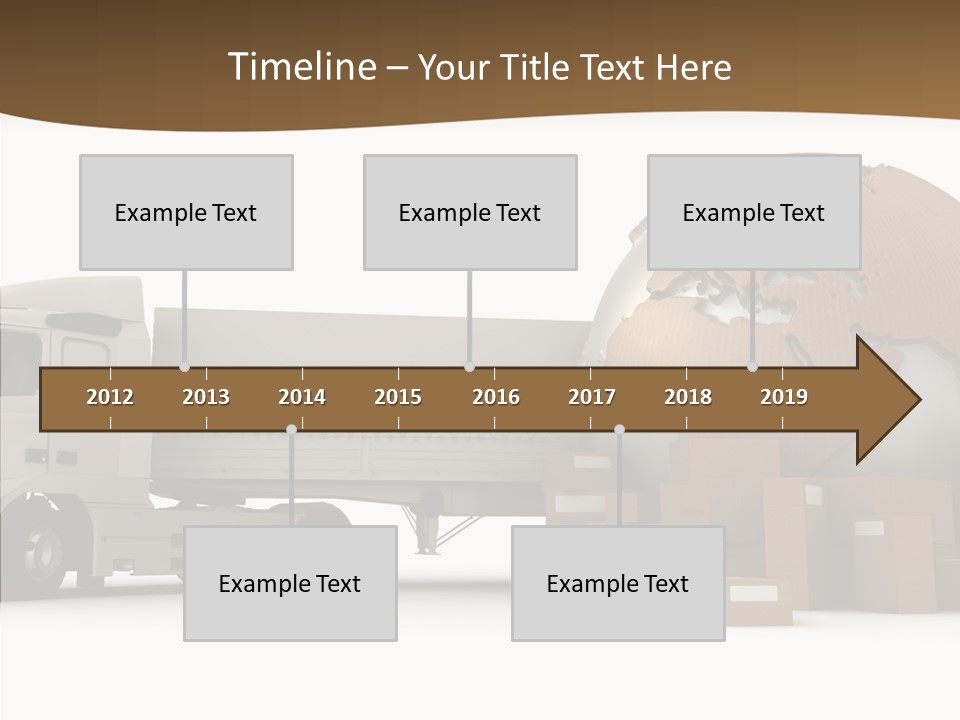 Timeline – Your Title Text Here

Example Text

Example Text

Example Text

2012 2013 2014 2015 2016 2017 2018 2019

Example Text

Example Text